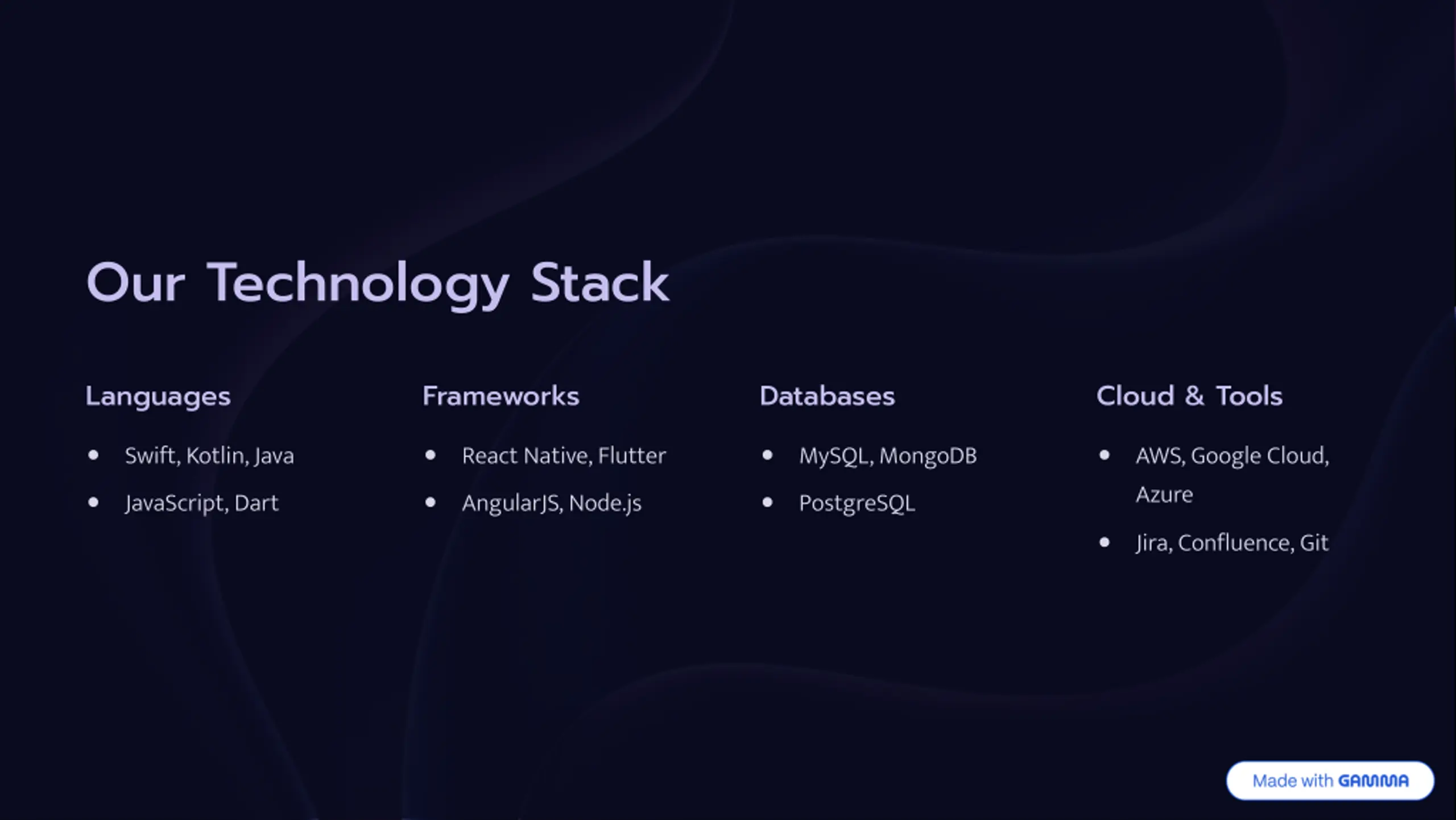 Our Technology Stack

Languages

- Swift, Kotlin, Java
- JavaScript, Dart

Frameworks

- React Native, Flutter
- AngularJS, Node.js

Databases

- MySQL, MongoDB
- PostgreSQL

Cloud & Tools

- AWS, Google Cloud, Azure
- Jira, Confluence, Git

Made with GAMMA